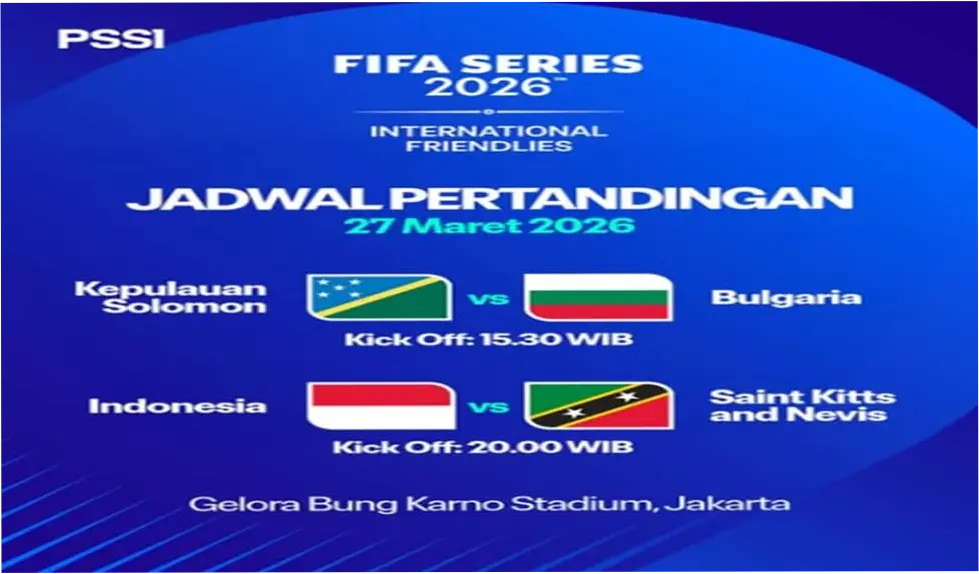 PSSI

FIFA SERIES 2026™

INTERNATIONAL FRIENDLIES

JADWAL PERTANDINGAN
27 Maret 2026

Kepulauan Solomon vs Bulgaria
Kick Off: 15.30 WIB

Indonesia vs Saint Kitts and Nevis
Kick Off: 20.00 WIB

Gelora Bung Karno Stadium, Jakarta